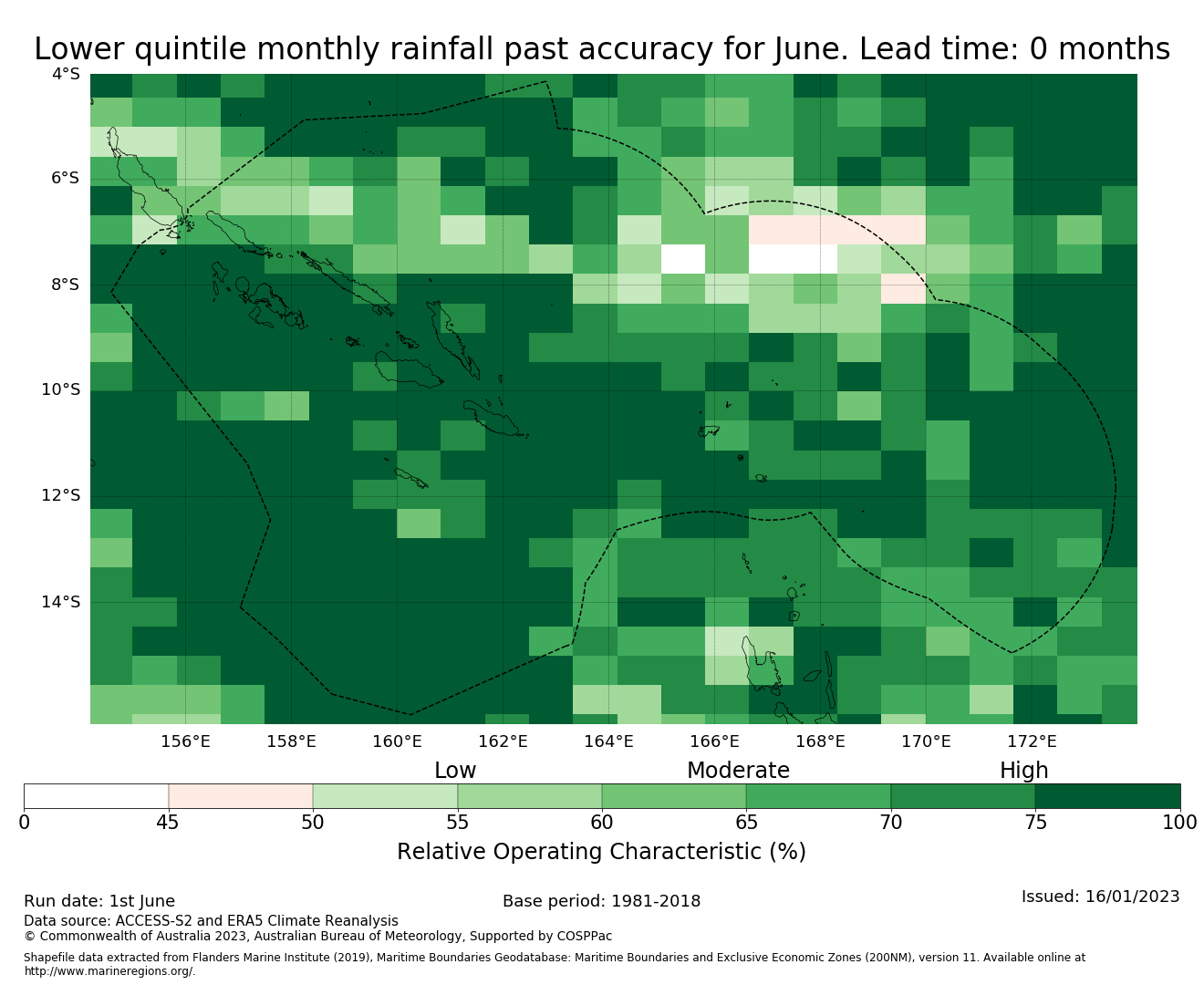 Lower quintile monthly rainfall past accuracy for June. Lead time: 0 months

4°S
6°S
8°S
10°S
12°S
14°S

156°E 158°E 160°E 162°E 164°E 166°E 168°E 170°E 172°E

Low
Moderate
High

0 45 50 55 60 65 70 75 100

Relative Operating Characteristic (%)

Run date: 1st June
Base period: 1981-2018
Issued: 16/01/2023

Data source: ACCESS-S2 and ERA5 Climate Reanalysis
© Commonwealth of Australia 2023, Australian Bureau of Meteorology, Supported by COSPPac

Shapefile data extracted from Flanders Marine Institute (2019), Maritime Boundaries Geodatabase: Maritime Boundaries and Exclusive Economic Zones (200NM), version 11. Available online at http://www.marineregions.org/.